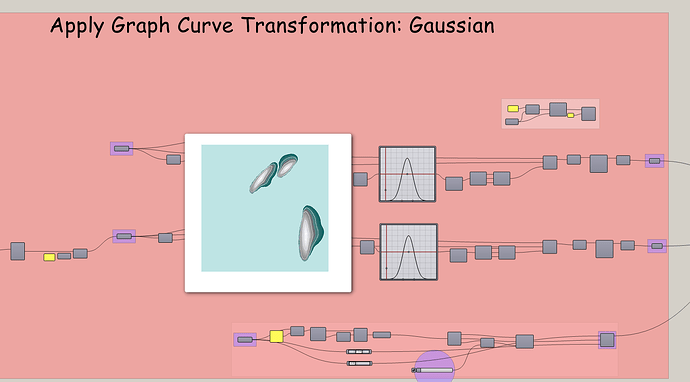 Apply Graph Curve Transformation: Gaussian